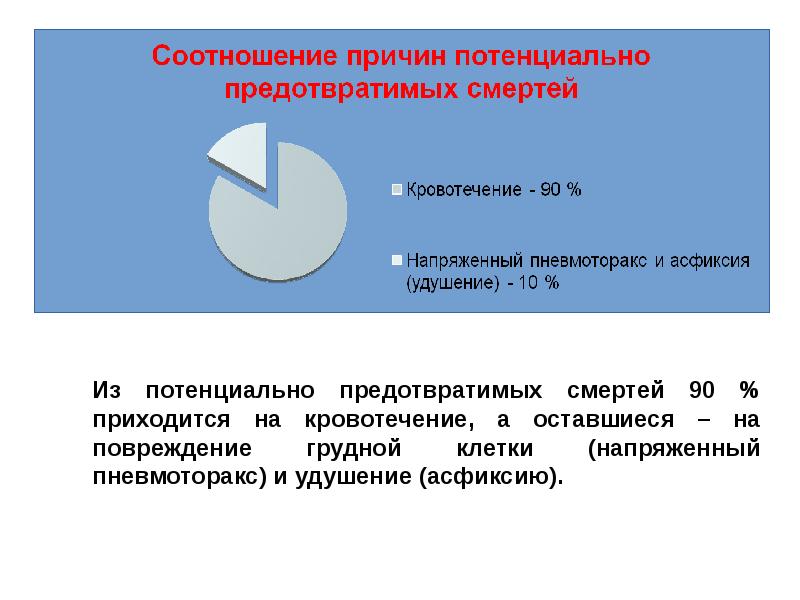 Соотношение причин потенциально предотвратимых смертей

Кровотечение - 90 %

Напряженный пневмоторакс и асфиксия (удушение) - 10 %

Из потенциально предотвратимых смертей 90 % приходится на кровотечение, а оставшиеся – на повреждение грудной клетки (напряженный пневмоторакс) и удушение (асфиксию).